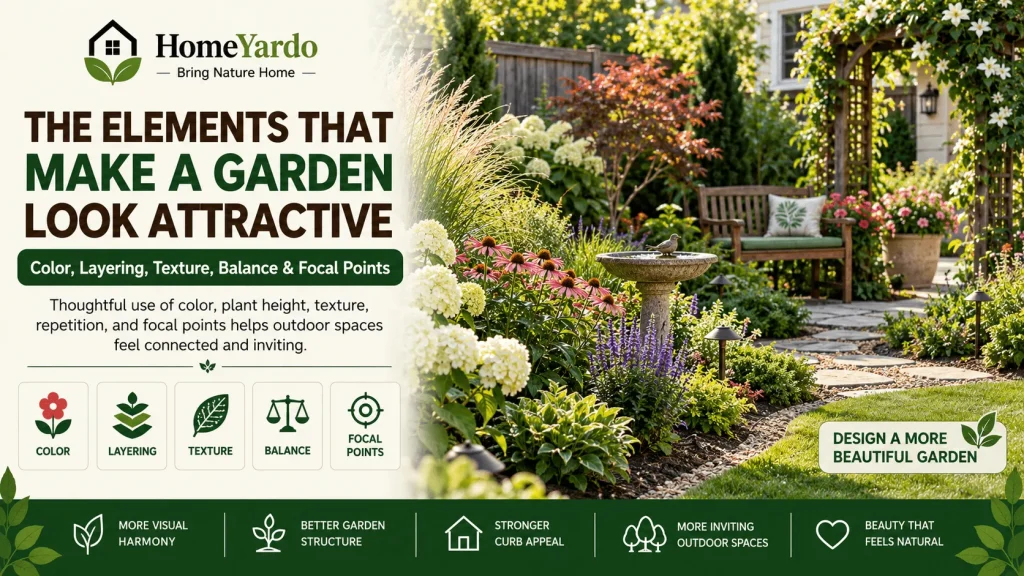 HomeYardo
— Bring Nature Home —

THE ELEMENTS THAT MAKE A GARDEN LOOK ATTRACTIVE

Color, Layering, Texture, Balance & Focal Points

Thoughtful use of color, plant height, texture, repetition, and focal points helps outdoor spaces feel connected and inviting.

COLOR
LAYERING
TEXTURE
BALANCE
FOCAL POINTS

DESIGN A MORE BEAUTIFUL GARDEN

MORE VISUAL HARMONY
BETTER GARDEN STRUCTURE
STRONGER CURB APPEAL
MORE INVITING OUTDOOR SPACES
BEAUTY THAT FEELS NATURAL